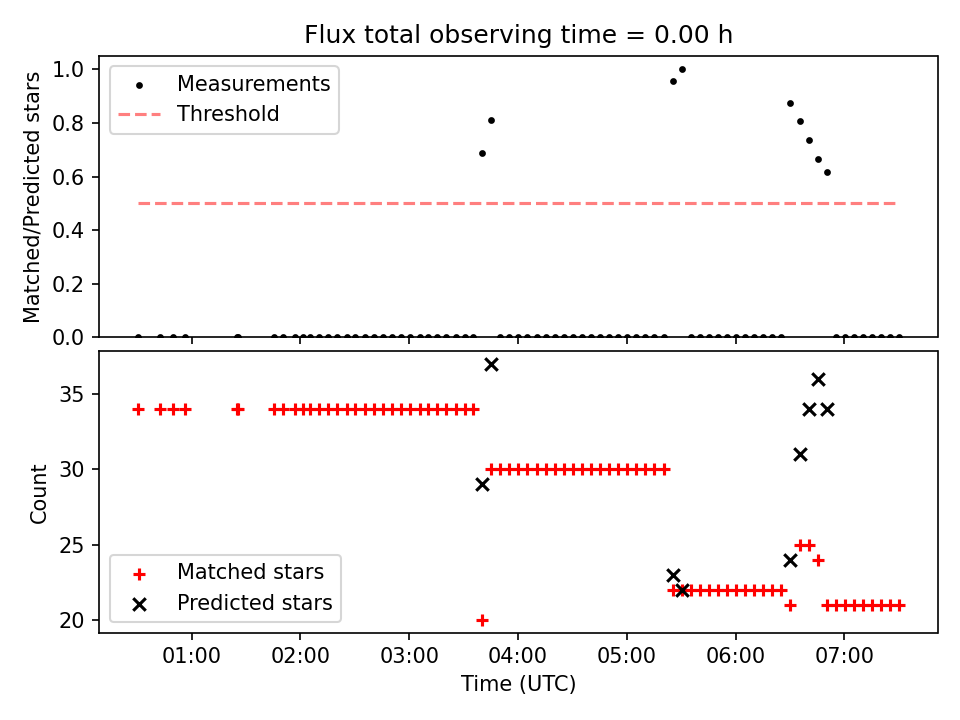 Flux total observing time = 0.00 h

Matched/Predicted stars

1.0
0.8
0.6
0.4
0.2
0.0

Measurements
Threshold

Count

35
30
25
20

Matched stars
Predicted stars

01:00
02:00
03:00
04:00
05:00
06:00
07:00

Time (UTC)